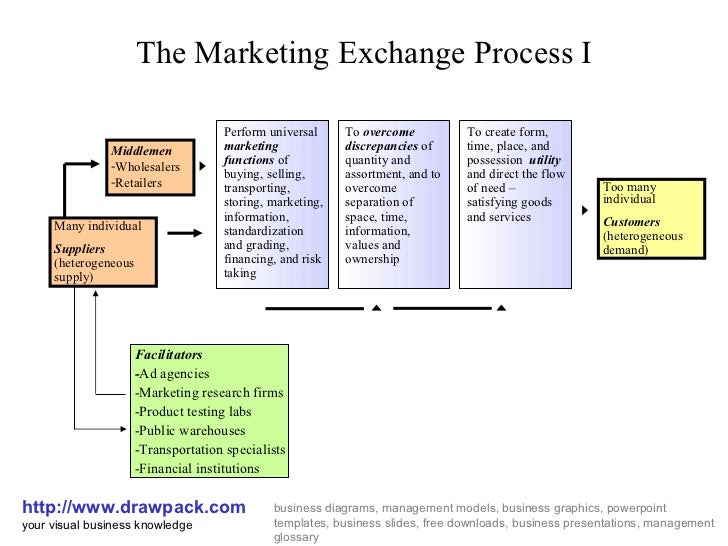 The Marketing Exchange Process I

Middlemen
-Wholesalers
-Retailers

Many individual
Suppliers
(heterogeneous supply)

Perform universal marketing functions of buying, selling, transporting, storing, marketing, information, standardization and grading, financing, and risk taking

To overcome discrepancies of quantity and assortment, and to overcome separation of space, time, information, values and ownership

To create form, time, place, and possession utility and direct the flow of need – satisfying goods and services

Too many individual
Customers
(heterogeneous demand)

Facilitators
-Ad agencies
-Marketing research firms
-Product testing labs
-Public warehouses
-Transportation specialists
-Financial institutions

http://www.drawpack.com
your visual business knowledge

business diagrams, management models, business graphics, powerpoint templates, business slides, free downloads, business presentations, management glossary